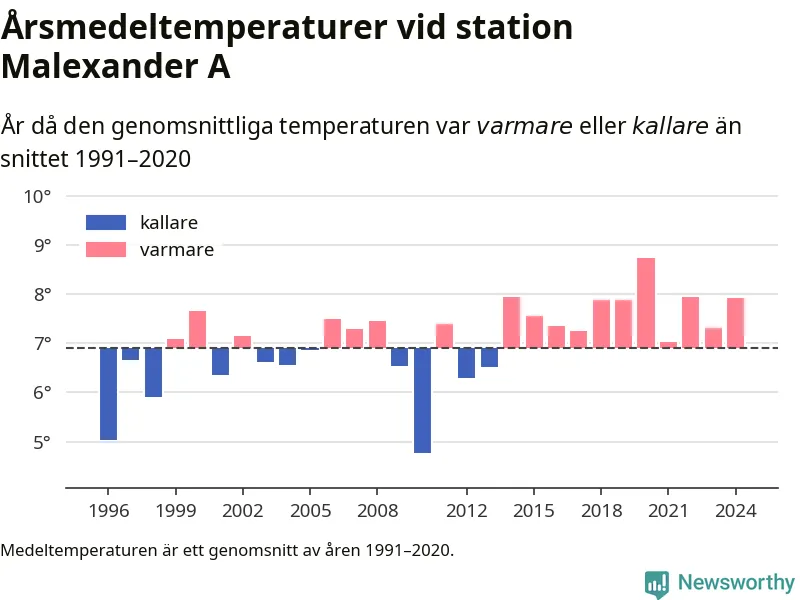 Årsmedeltemperaturer vid station Malexander A

År då den genomsnittliga temperaturen var varmare eller kallare än snittet 1991–2020

10°
9°
8°
7°
6°
5°

kallare
varmare

1996 1999 2002 2005 2008 2012 2015 2018 2021 2024

Medeltemperaturen är ett genomsnitt av åren 1991–2020.

Newsworthy